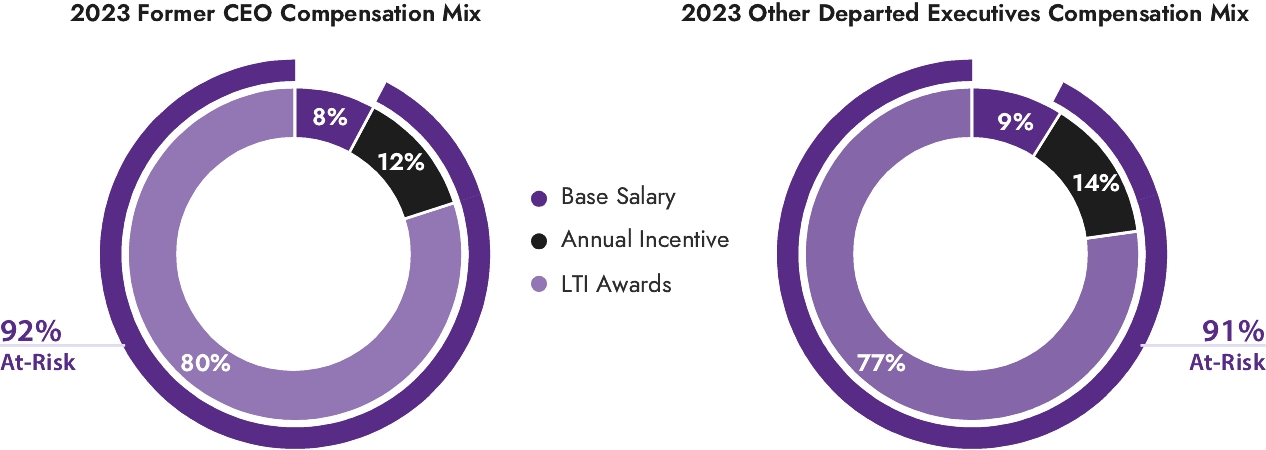 2023 Former CEO Compensation Mix

8%
12%
80%

92%
At-Risk

Base Salary
Annual Incentive
LTI Awards

2023 Other Departed Executives Compensation Mix

9%
14%
77%

91%
At-Risk